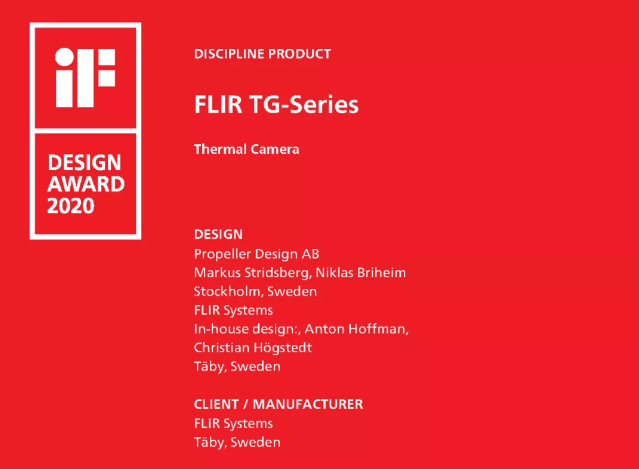 iF

DESIGN AWARD 2020

DISCIPLINE PRODUCT

FLIR TG-Series

Thermal Camera

DESIGN
Propeller Design AB
Markus Stridsberg, Niklas Briheim
Stockholm, Sweden
FLIR Systems
In-house design:, Anton Hoffman,
Christian Högstedt
Täby, Sweden

CLIENT / MANUFACTURER
FLIR Systems
Täby, Sweden